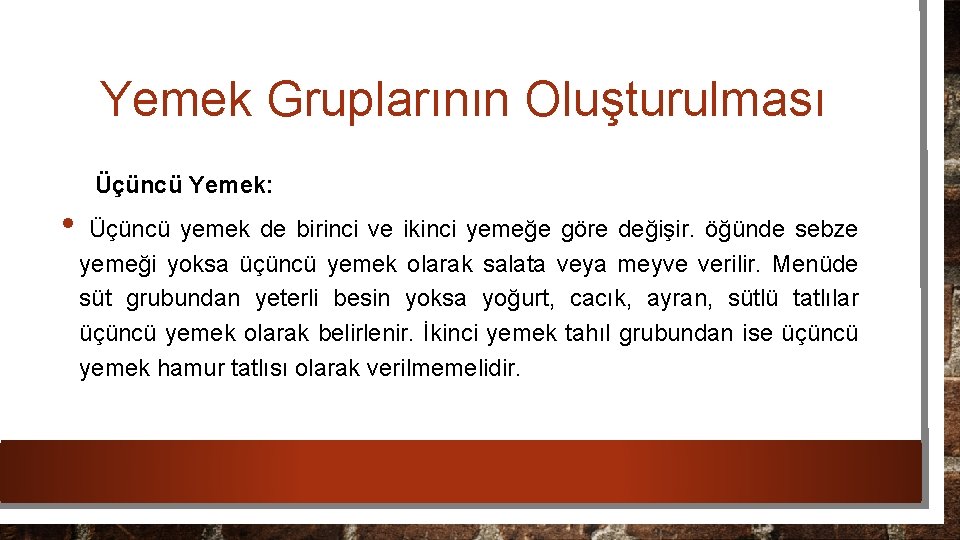 Yemek Gruplarının Oluşturulması

Üçüncü Yemek:

• Üçüncü yemek de birinci ve ikinci yemeğe göre değişir. öğünde sebze yemeği yoksa üçüncü yemek olarak salata veya meyve verilir. Menüde süt grubundan yeterli besin yoksa yoğurt, cacık, ayran, sütlü tatlılar üçüncü yemek olarak belirlenir. İkinci yemek tahıl grubundan ise üçüncü yemek hamur tatlısı olarak verilmemelidir.